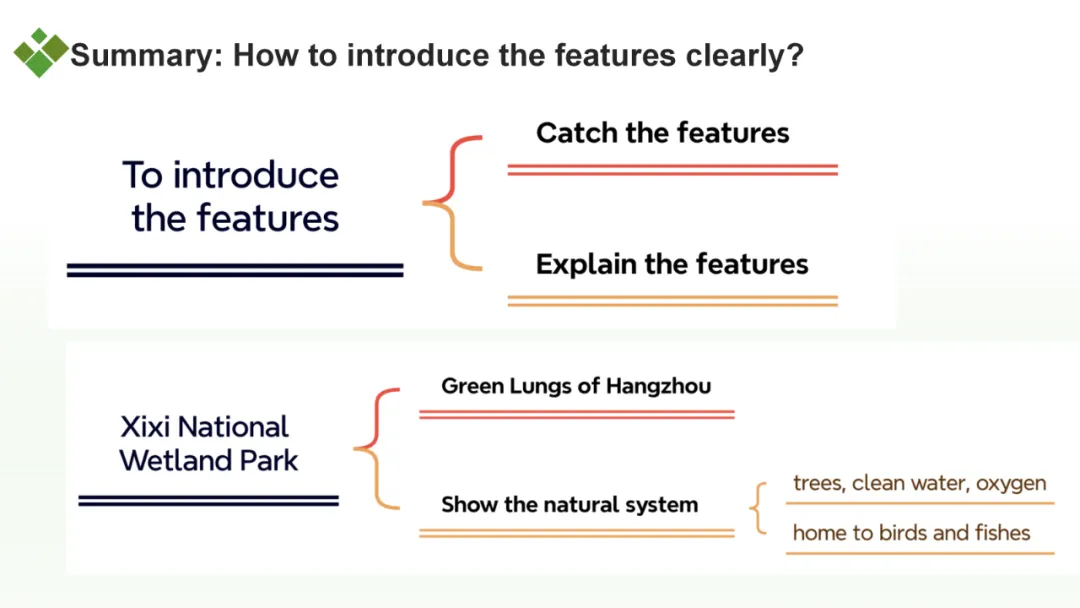 Summary: How to introduce the features clearly?

To introduce the features

Catch the features

Explain the features

Xixi National Wetland Park

Green Lungs of Hangzhou

Show the natural system

trees, clean water, oxygen

home to birds and fishes